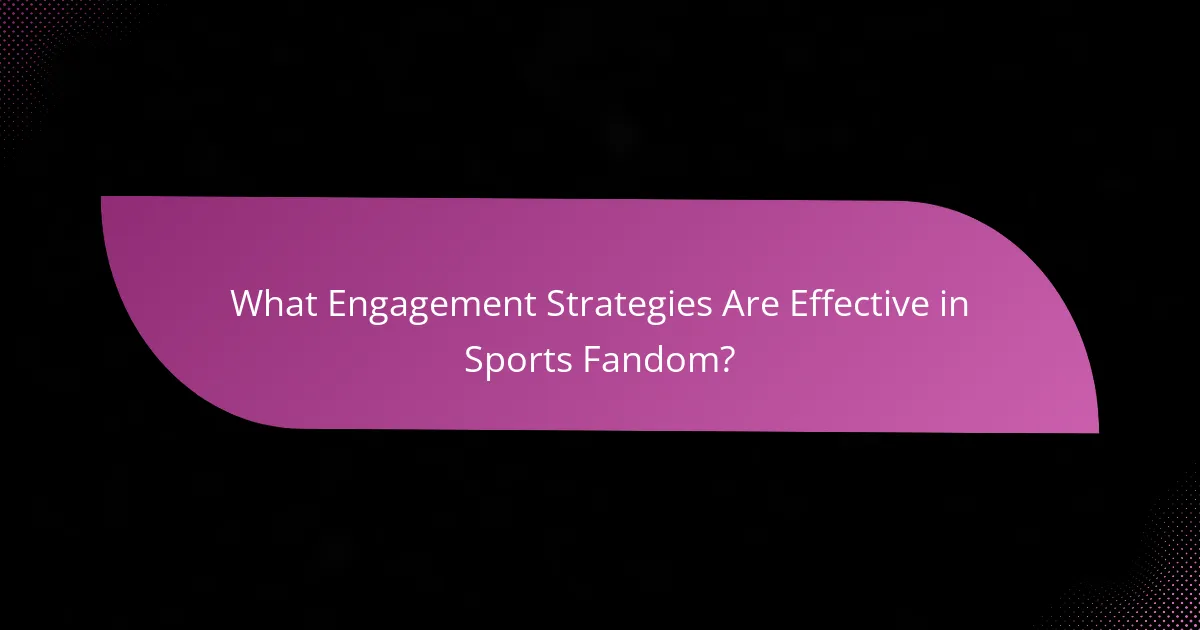 What Engagement Strategies Are Effective in Sports Fandom?